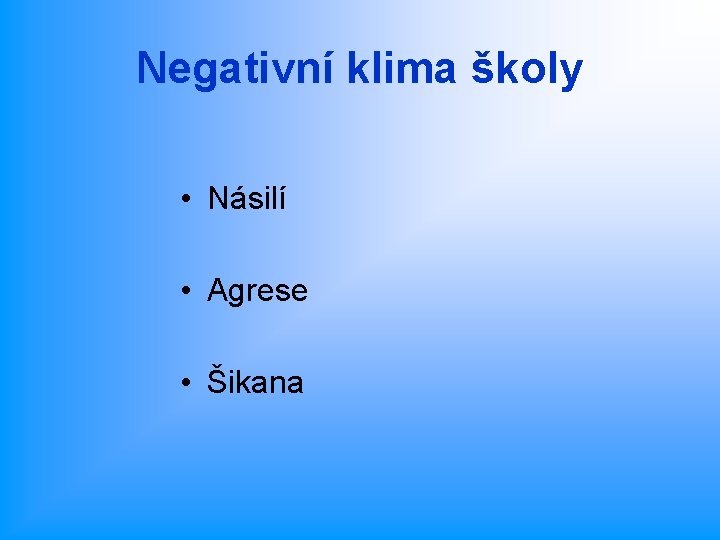 Negativní klima školy

• Násilí

• Agrese

• Šikana